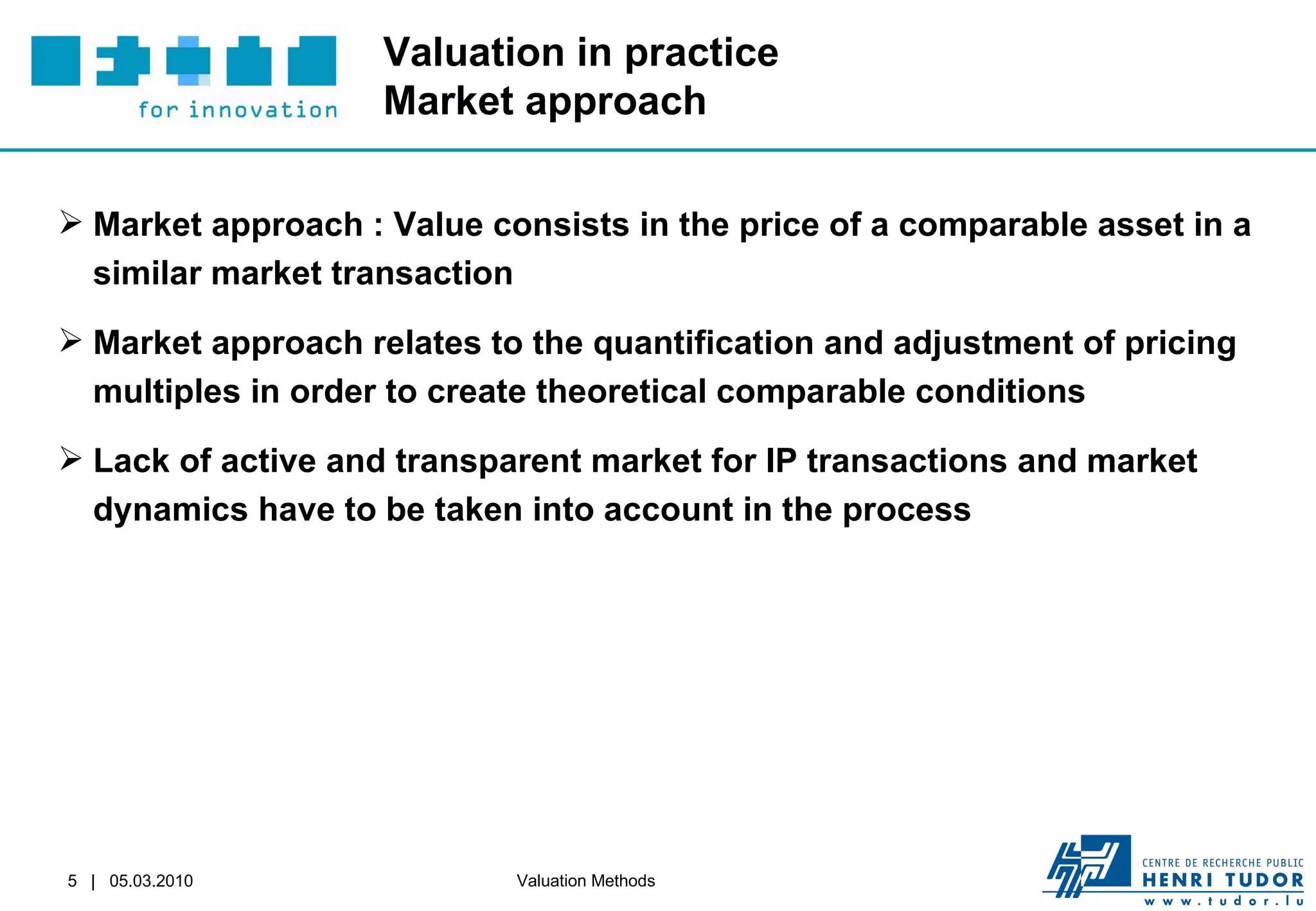 for innovation

Valuation in practice
Market approach

➢ Market approach : Value consists in the price of a comparable asset in a similar market transaction

➢ Market approach relates to the quantification and adjustment of pricing multiples in order to create theoretical comparable conditions

➢ Lack of active and transparent market for IP transactions and market dynamics have to be taken into account in the process

5 | 05.03.2010

Valuation Methods

CENTRE DE RECHERCHE PUBLIC
HENRI TUDOR
www.tudor.lu